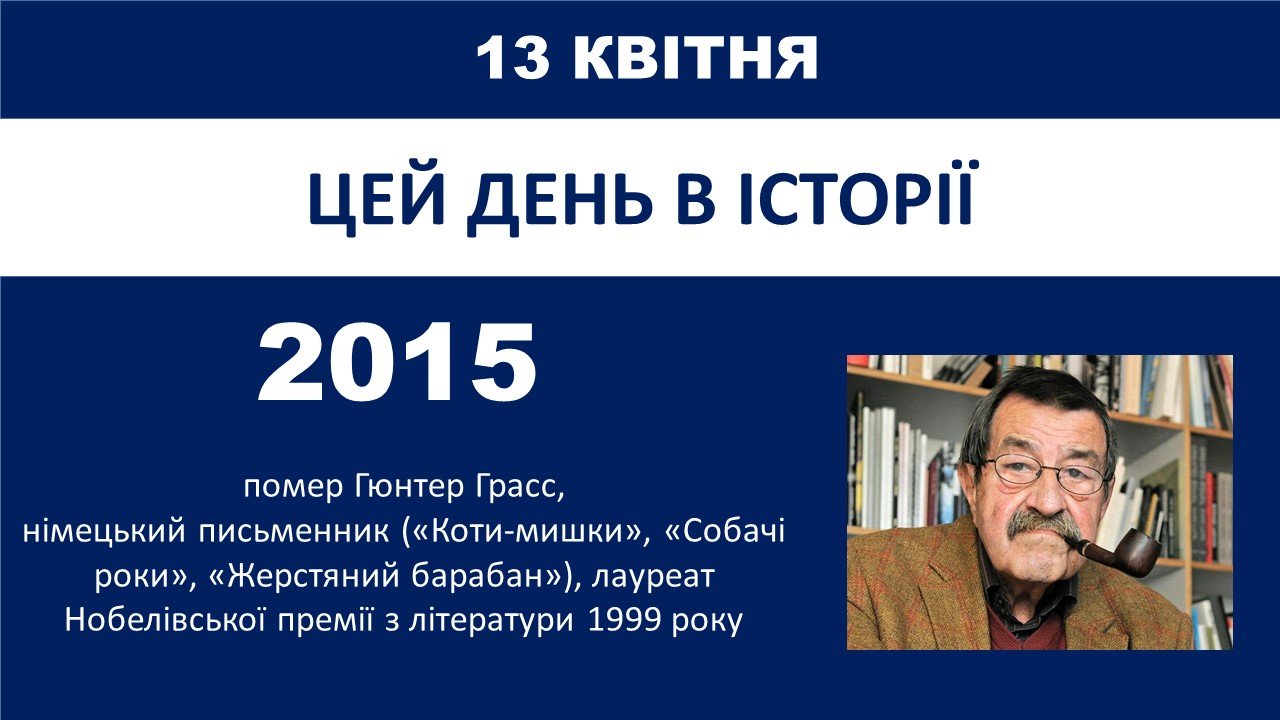 13 КВІТНЯ

ЦЕЙ ДЕНЬ В ІСТОРІЇ

2015

помер Гюнтер Грасс, німецький письменник («Коти-мишки», «Собачі роки», «Жерстяний барабан»), лауреат Нобелівської премії з літератури 1999 року